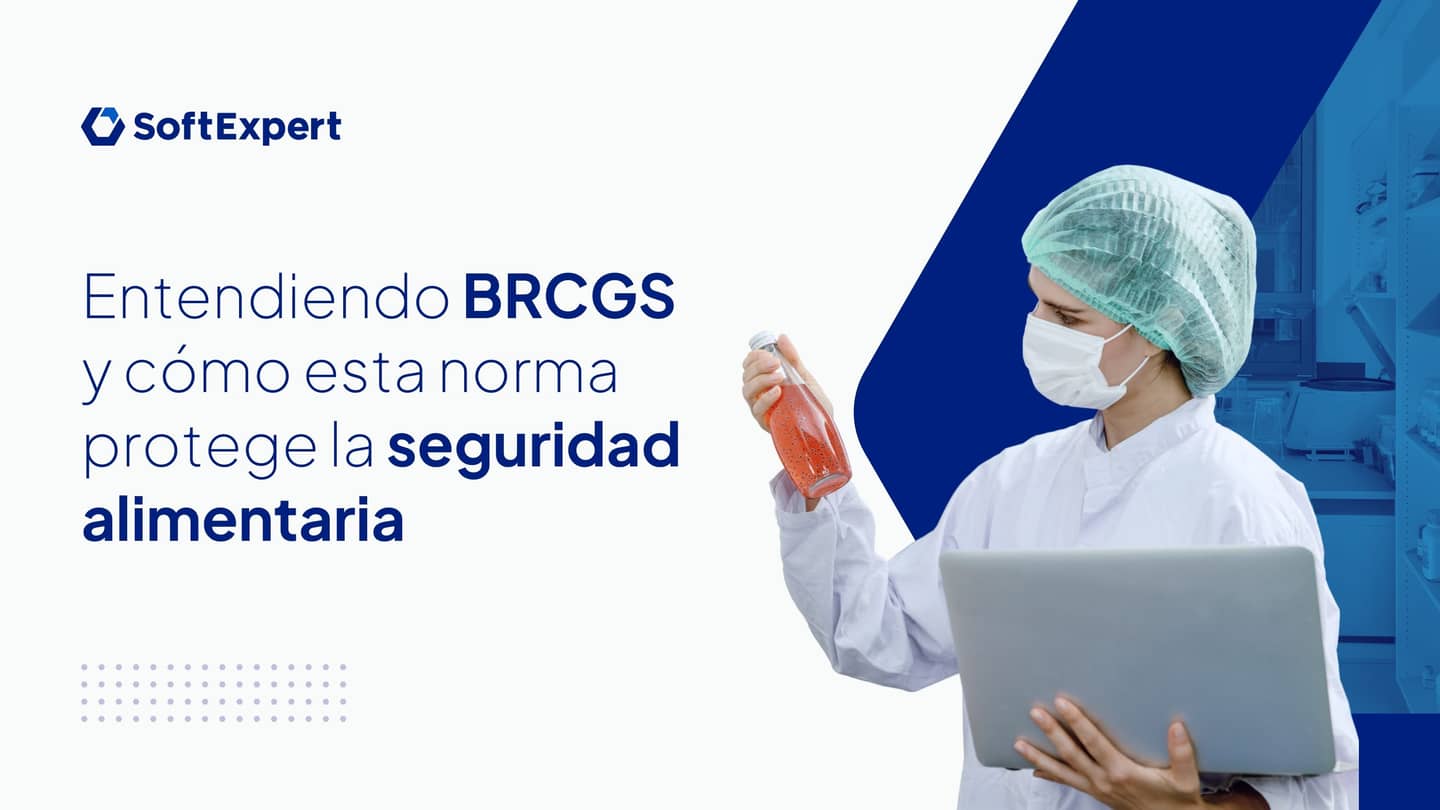 SoftExpert

Entendiendo BRCGS y cómo esta norma protege la seguridad alimentaria